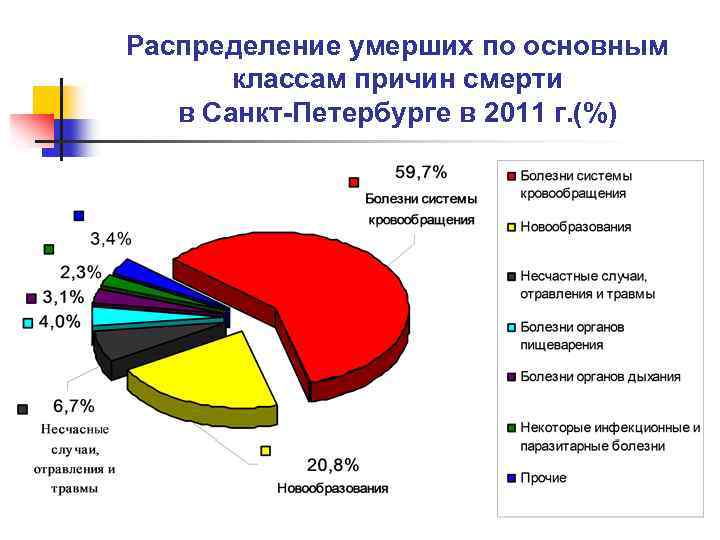 Распределение умерших по основным классам причин смерти в Санкт-Петербурге в 2011 г.(%)

59,7%
Болезни системы кровообращения

3,4%

2,3%

3,1%

4,0%

6,7%
Несчасные случаи, отравления и травмы

20,8%
Новообразования

Болезни системы кровообращения
Новообразования
Несчастные случаи, отравления и травмы
Болезни органов пищеварения
Болезни органов дыхания
Некоторые инфекционные и паразитарные болезни
Прочие